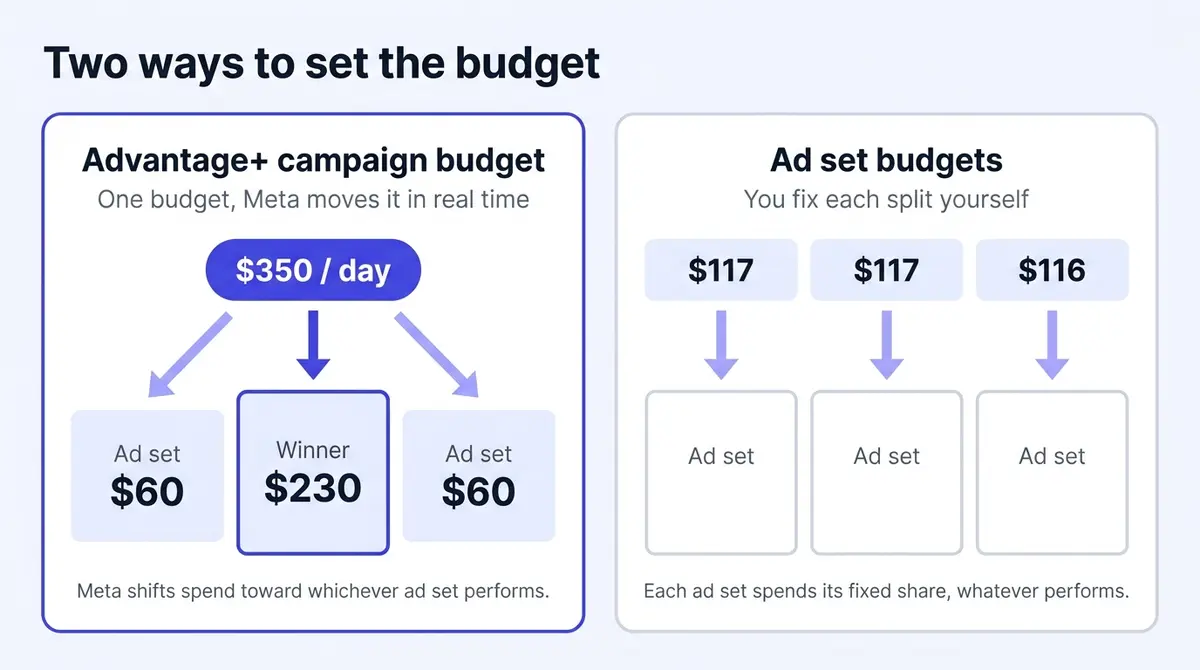 Two ways to set the budget

Advantage+ campaign budget
One budget, Meta moves it in real time

\$350 / day

Ad set
\$60

Winner
\$230

Ad set
\$60

Meta shifts spend toward whichever ad set performs.

Ad set budgets
You fix each split yourself

\$117

\$117

\$116

Ad set

Ad set

Ad set

Each ad set spends its fixed share, whatever performs.